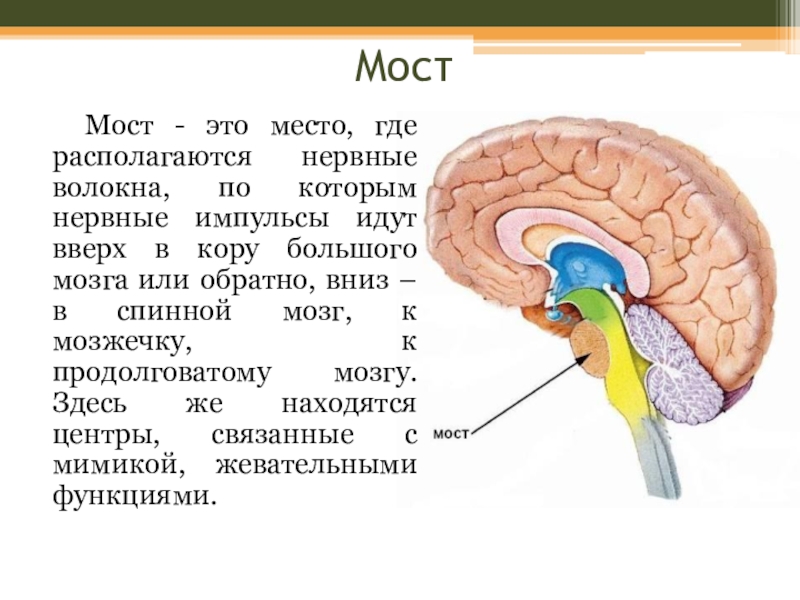 Мост

Мост - это место, где располагаются нервные волокна, по которым нервные импульсы идут вверх в кору большого мозга или обратно, вниз – в спинной мозг, к мозжечку, к продолговатому мозгу. Здесь же находятся центры, связанные с мимикой, жевательными функциями.

мост